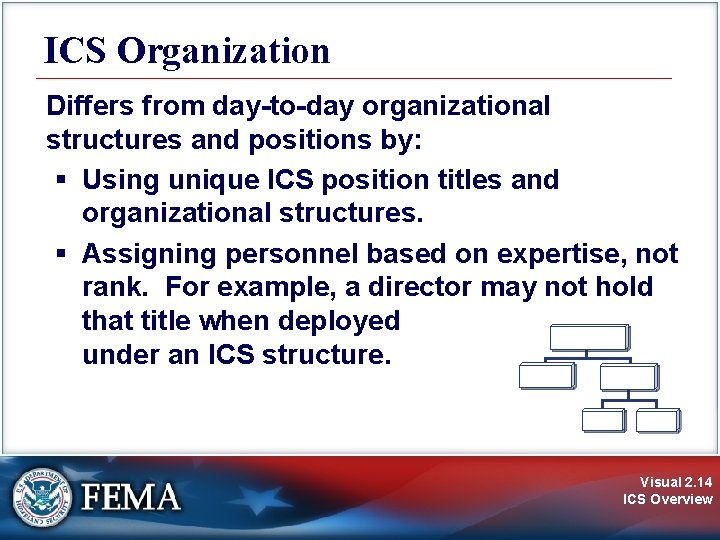 ICS Organization

Differs from day-to-day organizational structures and positions by:

▪ Using unique ICS position titles and organizational structures.

▪ Assigning personnel based on expertise, not rank. For example, a director may not hold that title when deployed under an ICS structure.

U.S. DEPARTMENT OF HOMELAND SECURITY

FEMA

Visual 2.14
ICS Overview